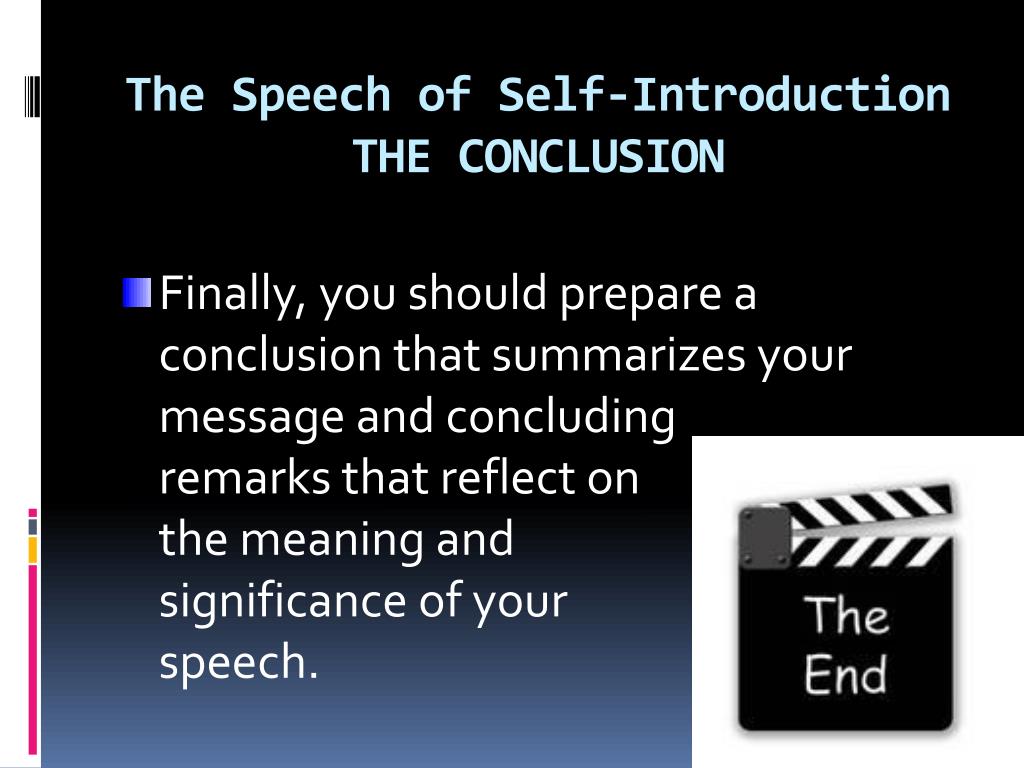 The Speech of Self-Introduction
THE CONCLUSION

Finally, you should prepare a conclusion that summarizes your message and concluding remarks that reflect on the meaning and significance of your speech.

The End